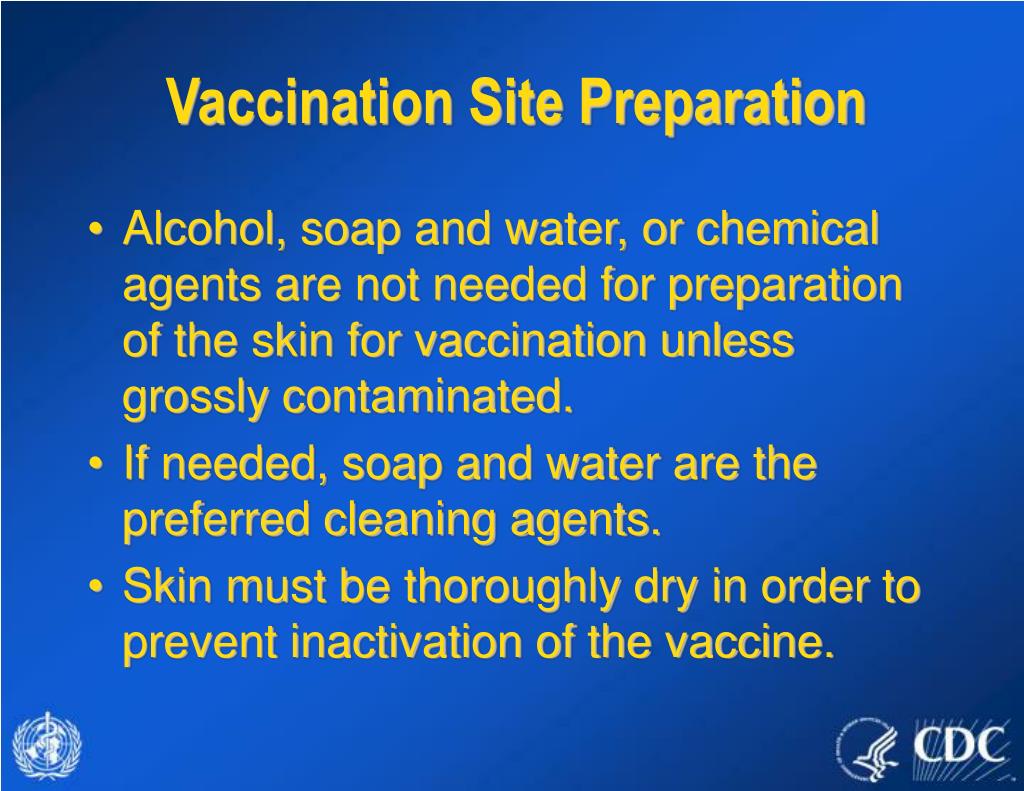 Vaccination Site Preparation

• Alcohol, soap and water, or chemical agents are not needed for preparation of the skin for vaccination unless grossly contaminated.
• If needed, soap and water are the preferred cleaning agents.
• Skin must be thoroughly dry in order to prevent inactivation of the vaccine.

CDC